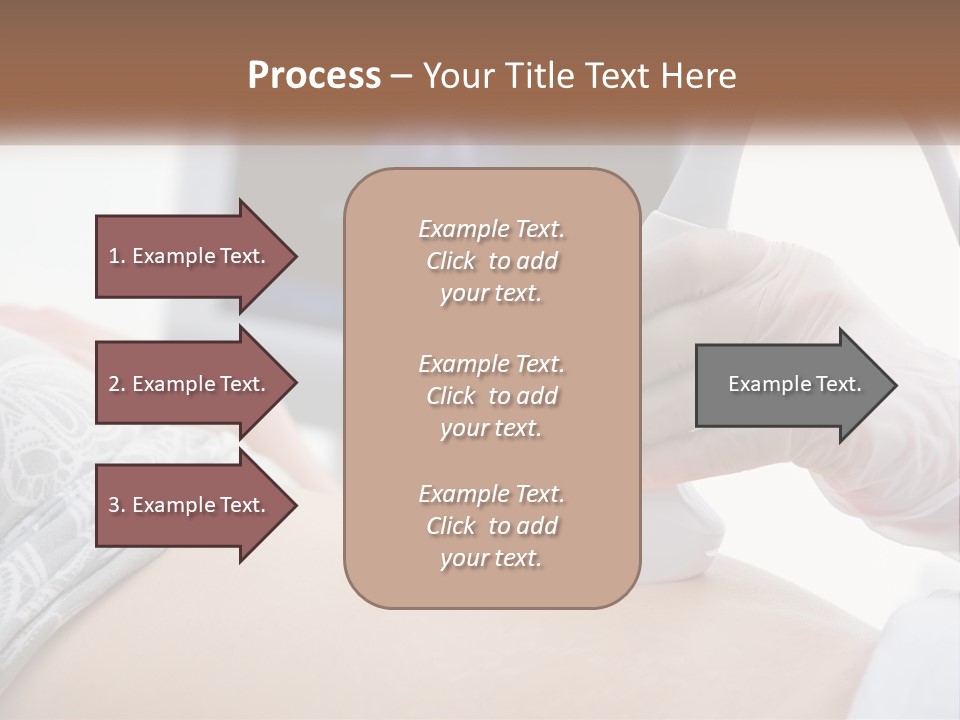 Process – Your Title Text Here

1. Example Text.

2. Example Text.

3. Example Text.

Example Text. Click to add your text.

Example Text. Click to add your text.

Example Text. Click to add your text.

Example Text.